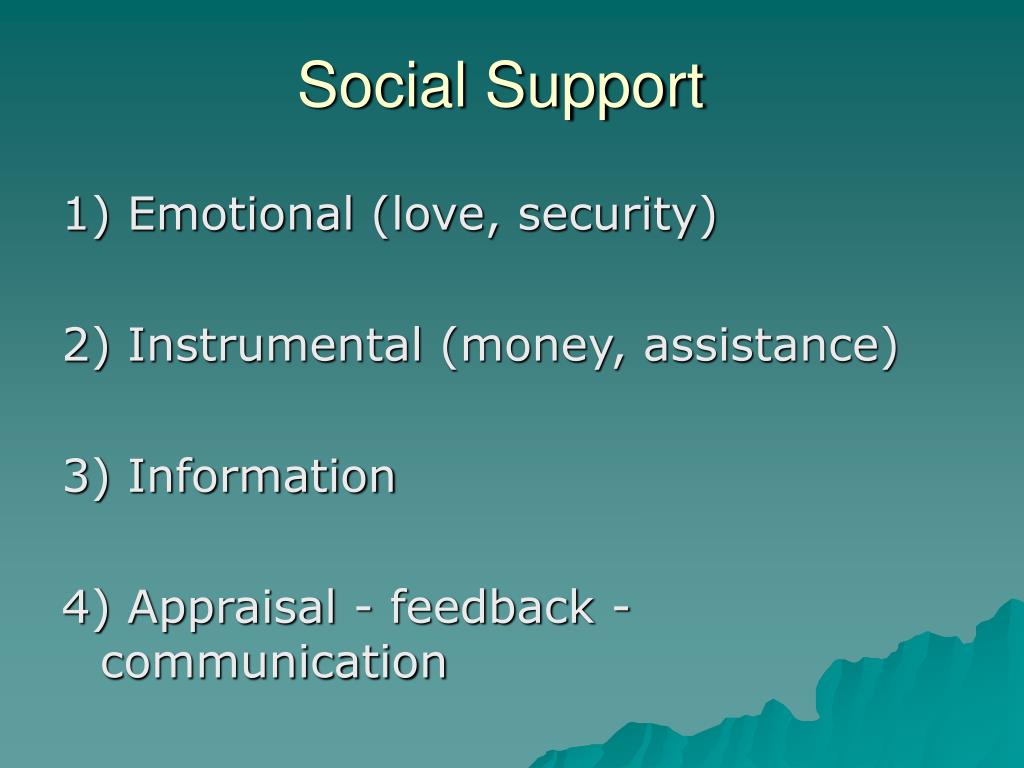 Social Support

1) Emotional (love, security)

2) Instrumental (money, assistance)

3) Information

4) Appraisal - feedback - communication